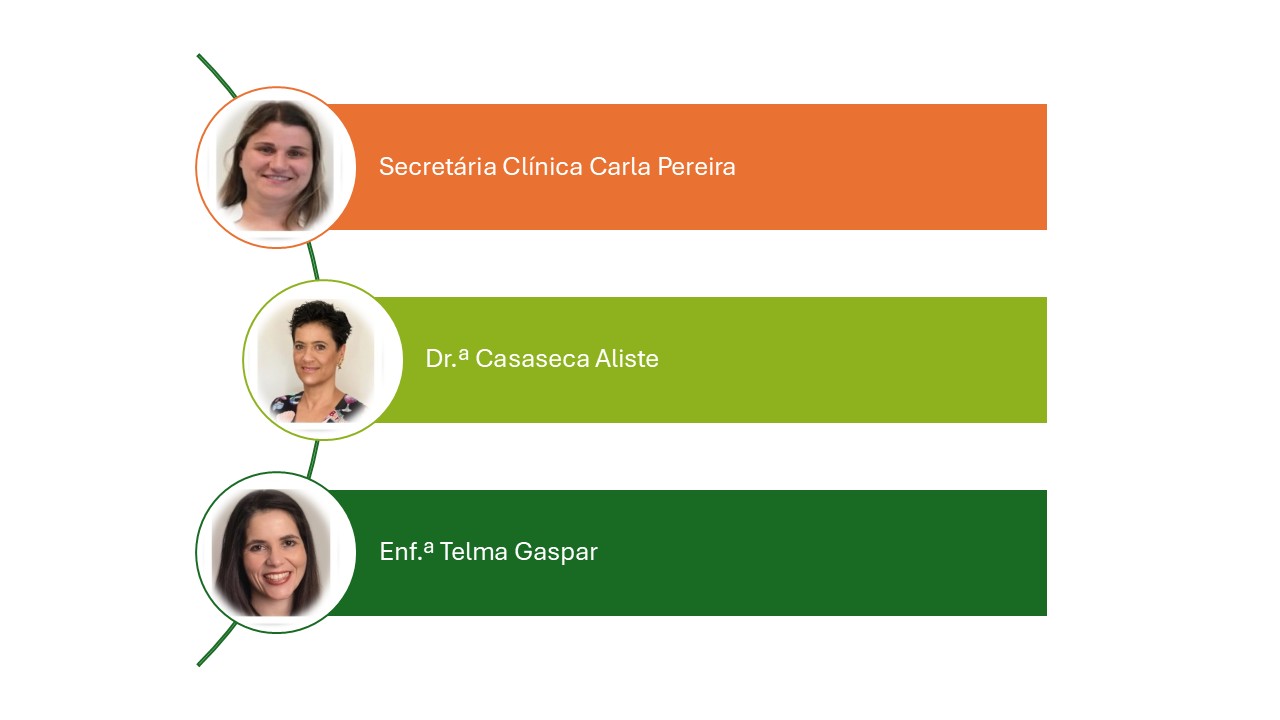 Secretária Clínica Carla Pereira

Dr.ª Casaseca Aliste

Enf.ª Telma Gaspar